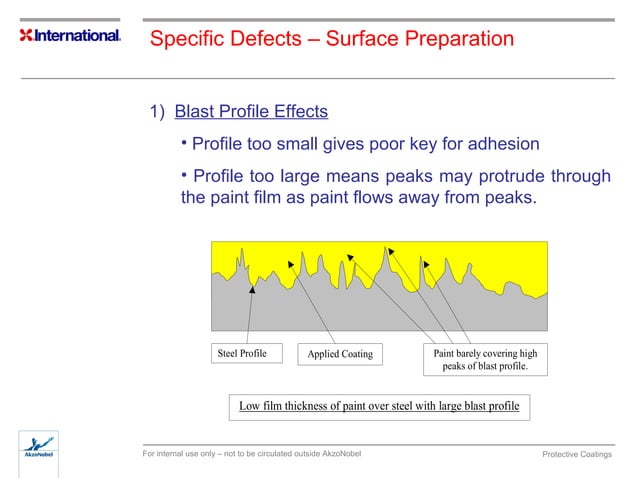 International.

Specific Defects – Surface Preparation

1) Blast Profile Effects

• Profile too small gives poor key for adhesion

• Profile too large means peaks may protrude through the paint film as paint flows away from peaks.

Steel Profile

Applied Coating

Paint barely covering high peaks of blast profile.

Low film thickness of paint over steel with large blast profile

AkzoNobel

For internal use only – not to be circulated outside AkzoNobel

Protective Coatings